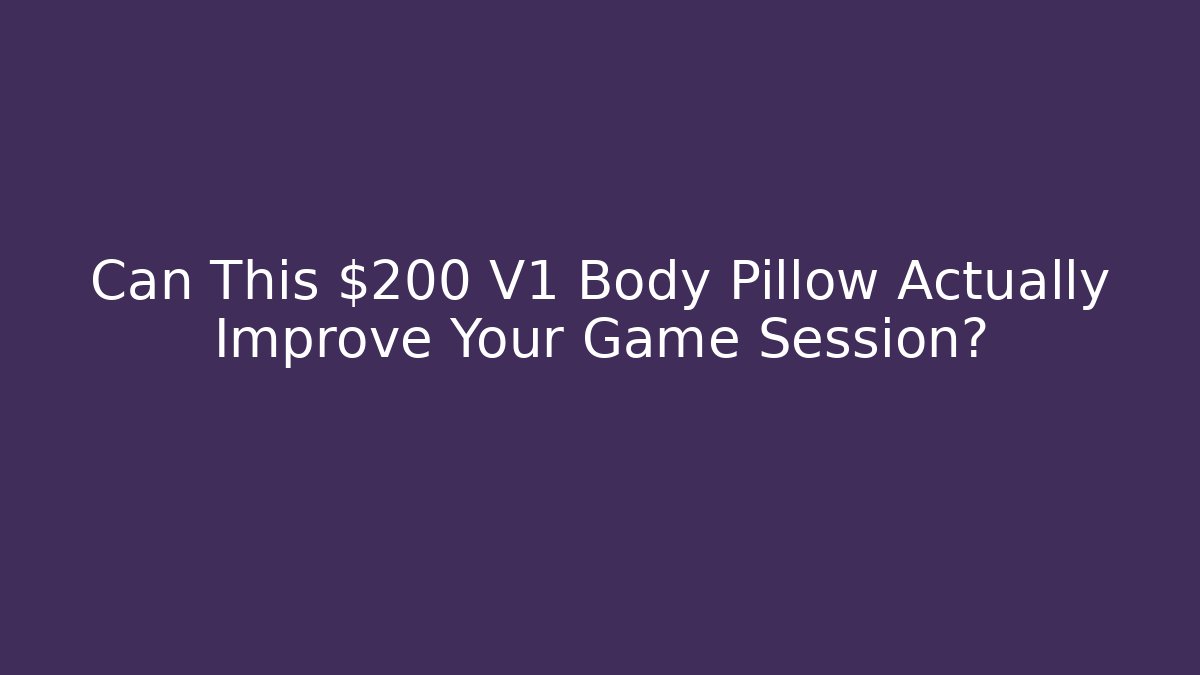 Can This \$200 V1 Body Pillow Actually Improve Your Game Session?